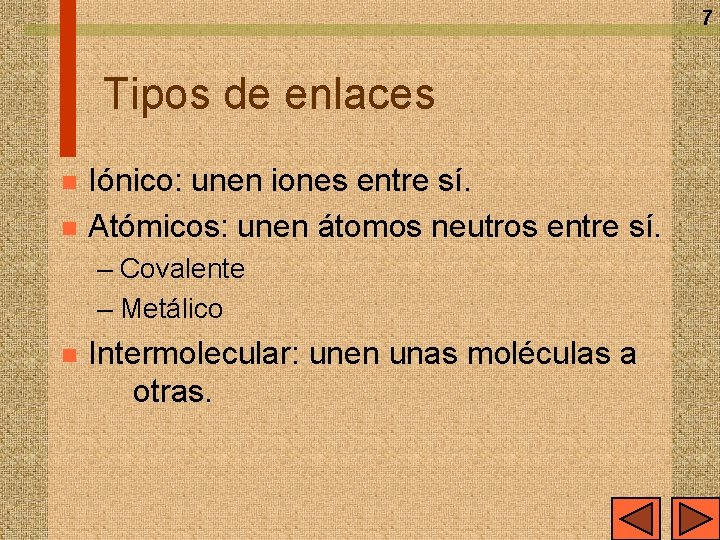 7

Tipos de enlaces

- Iónico: unen iones entre sí.
- Atómicos: unen átomos neutros entre sí.
  – Covalente
  – Metálico
- Intermolecular: unen unas moléculas a otras.